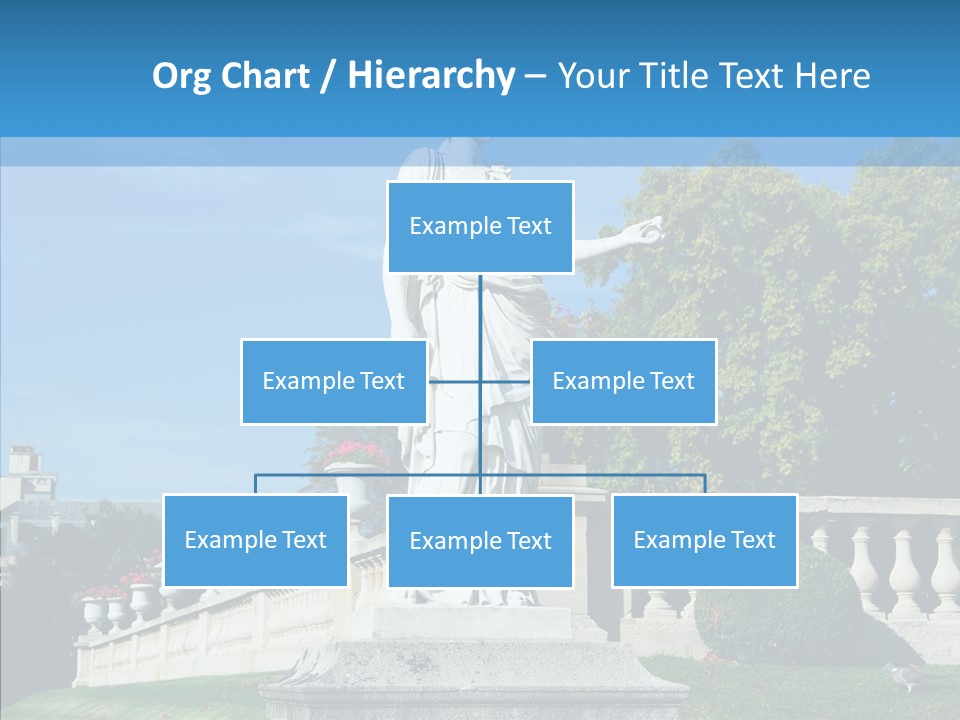 Org Chart / Hierarchy – Your Title Text Here

Example Text

Example Text

Example Text

Example Text

Example Text

Example Text